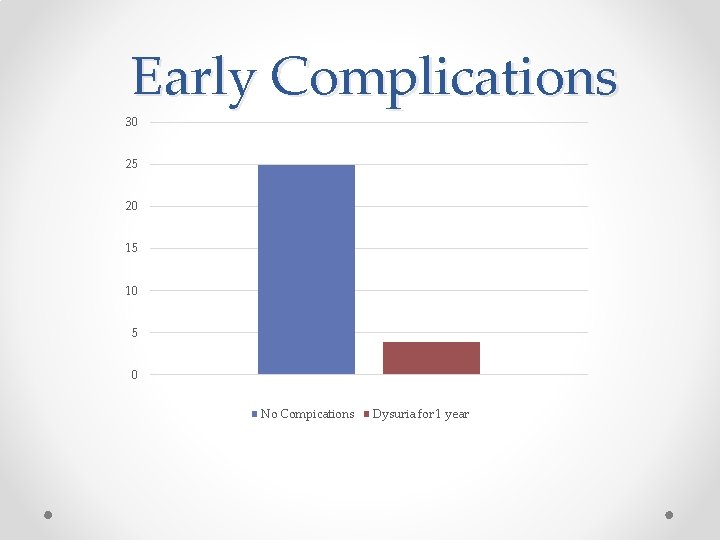 Early Complications

30
25
20
15
10
5
0

No Compications   Dysuria for 1 year